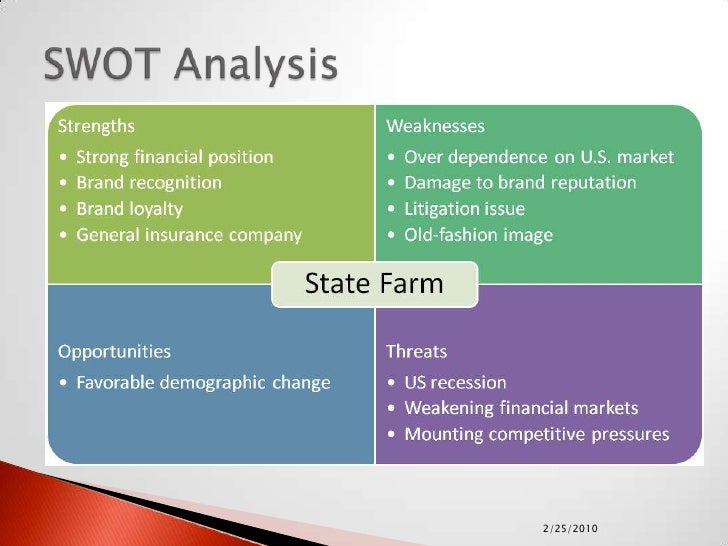 SWOT Analysis

Strengths
• Strong financial position
• Brand recognition
• Brand loyalty
• General insurance company

Weaknesses
• Over dependence on U.S. market
• Damage to brand reputation
• Litigation issue
• Old-fashion image

State Farm

Opportunities
• Favorable demographic change

Threats
• US recession
• Weakening financial markets
• Mounting competitive pressures

2/25/2010